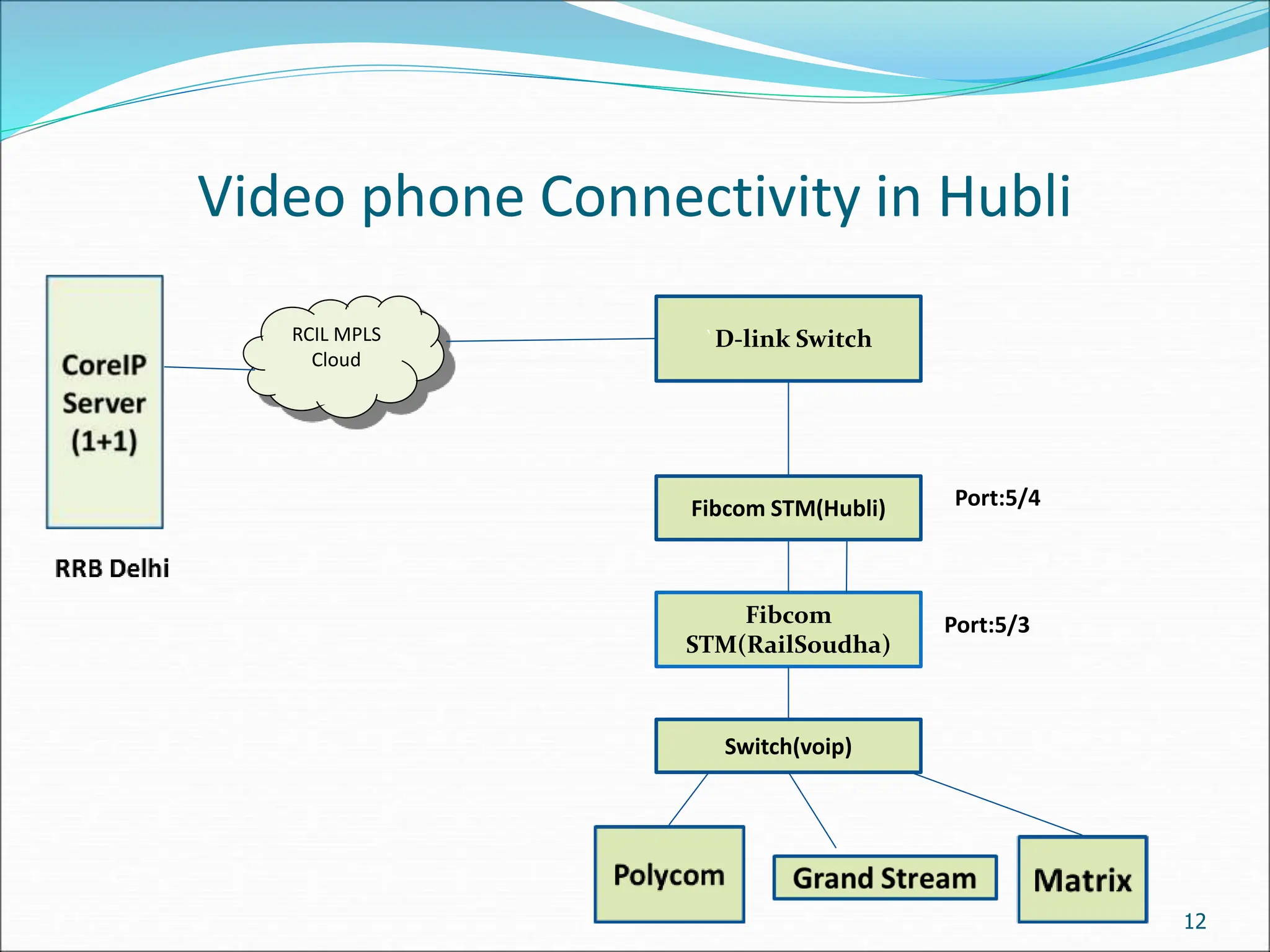 Video phone Connectivity in Hubli

CoreIP Server (1+1)

RRB Delhi

RCIL MPLS Cloud

D-link Switch

Fibcom STM(Hubli)

Port:5/4

Fibcom STM(RailSoudha)

Port:5/3

Switch(voip)

Polycom

Grand Stream

Matrix

12